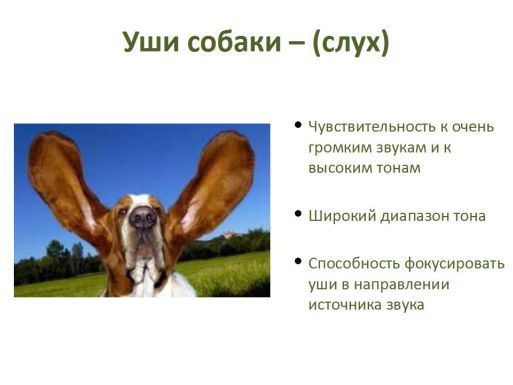 Уши собаки – (слух)

• Чувствительность к очень громким звукам и к высоким тонам

• Широкий диапазон тона

• Способность фокусировать уши в направлении источника звука